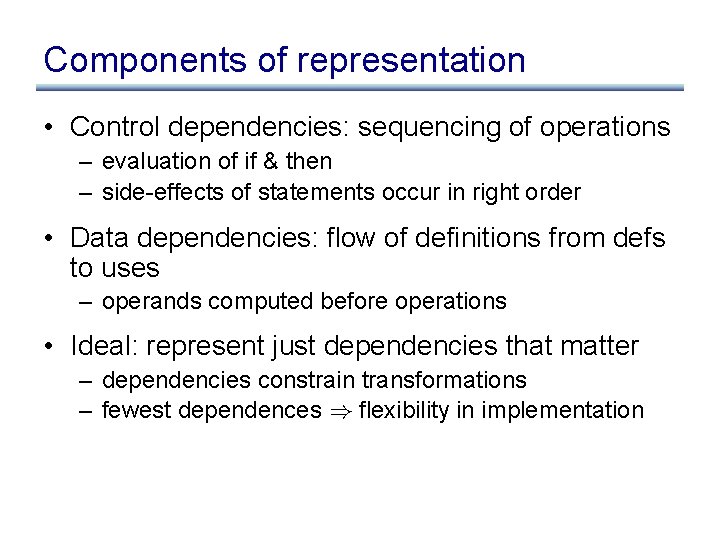 Components of representation

• Control dependencies: sequencing of operations
– evaluation of if & then
– side-effects of statements occur in right order

• Data dependencies: flow of definitions from defs to uses
– operands computed before operations

• Ideal: represent just dependencies that matter
– dependencies constrain transformations
– fewest dependences $\Rightarrow$ flexibility in implementation